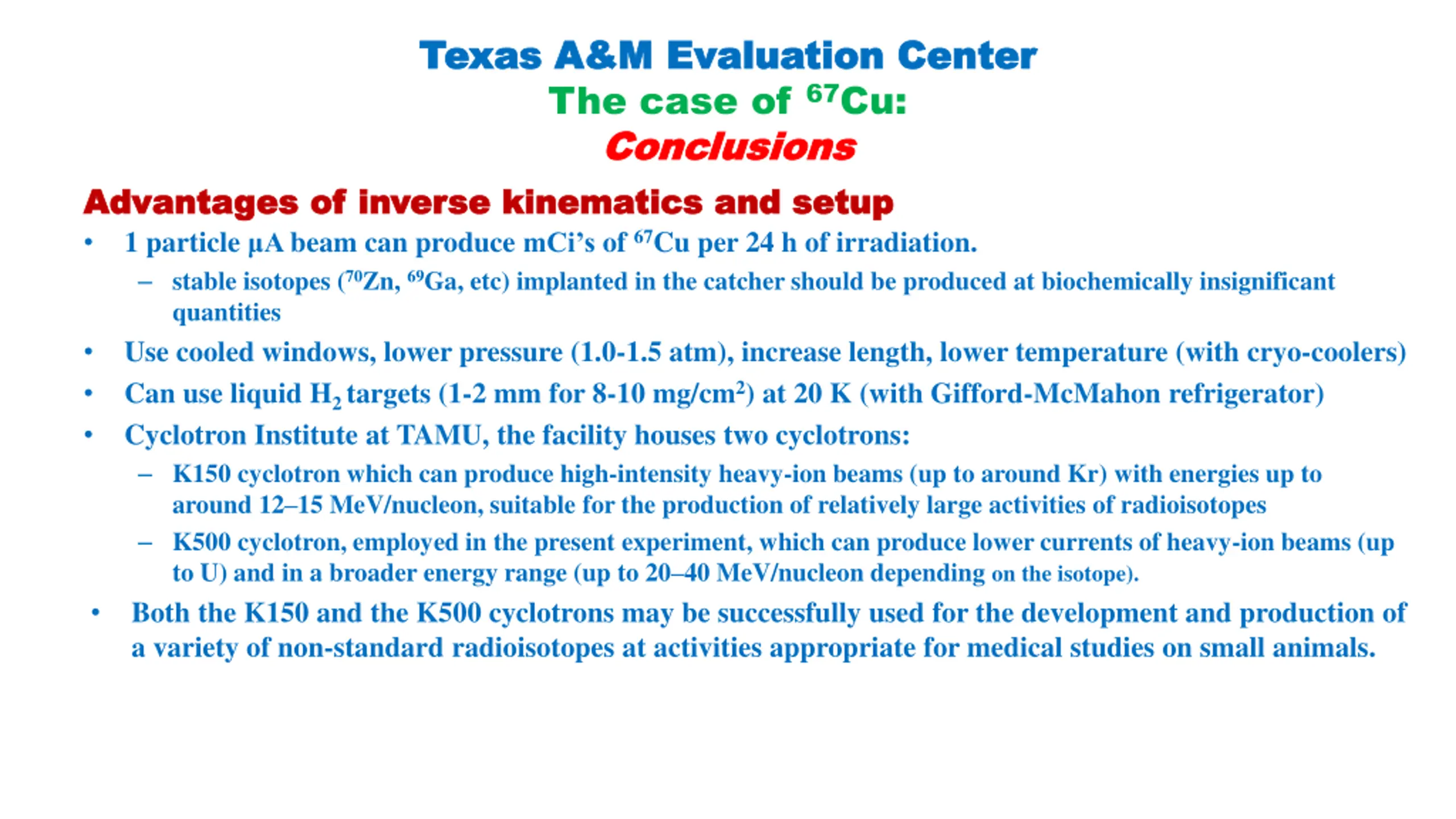 Texas A&M Evaluation Center
The case of $^{67}$Cu:
Conclusions

Advantages of inverse kinematics and setup

• 1 particle μA beam can produce mCi's of $^{67}$Cu per 24 h of irradiation.
– stable isotopes ($^{70}$Zn, $^{69}$Ga, etc) implanted in the catcher should be produced at biochemically insignificant quantities
• Use cooled windows, lower pressure (1.0-1.5 atm), increase length, lower temperature (with cryo-coolers)
• Can use liquid $H_2$ targets (1-2 mm for 8-10 mg/cm$^2$) at 20 K (with Gifford-McMahon refrigerator)
• Cyclotron Institute at TAMU, the facility houses two cyclotrons:
– K150 cyclotron which can produce high-intensity heavy-ion beams (up to around Kr) with energies up to around 12–15 MeV/nucleon, suitable for the production of relatively large activities of radioisotopes
– K500 cyclotron, employed in the present experiment, which can produce lower currents of heavy-ion beams (up to U) and in a broader energy range (up to 20–40 MeV/nucleon depending on the isotope).
• Both the K150 and the K500 cyclotrons may be successfully used for the development and production of a variety of non-standard radioisotopes at activities appropriate for medical studies on small animals.